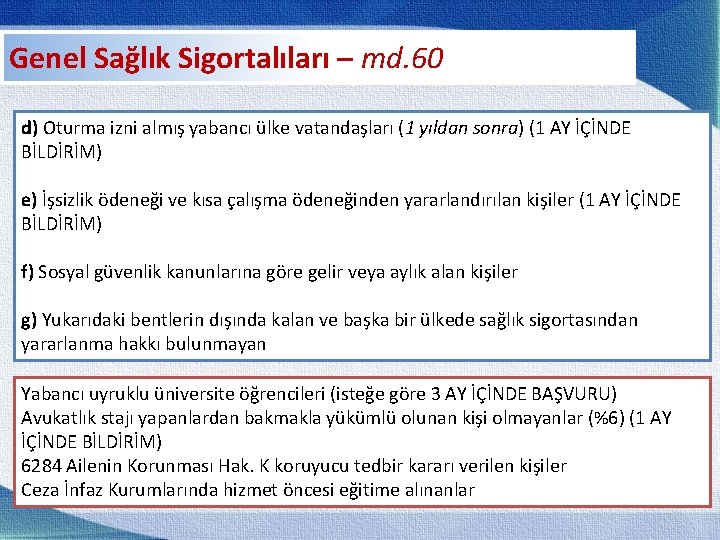 Genel Sağlık Sigortalıları – md.60

d) Oturma izni almış yabancı ülke vatandaşları (1 yıldan sonra) (1 AY İÇİNDE BİLDİRİM)

e) İşsizlik ödeneği ve kısa çalışma ödeneğinden yararlandırılan kişiler (1 AY İÇİNDE BİLDİRİM)

f) Sosyal güvenlik kanunlarına göre gelir veya aylık alan kişiler

g) Yukarıdaki bentlerin dışında kalan ve başka bir ülkede sağlık sigortasından yararlanma hakkı bulunmayan

Yabancı uyruklu üniversite öğrencileri (isteğe göre 3 AY İÇİNDE BAŞVURU)
Avukatlık stajı yapanlardan bakmakla yükümlü olunan kişi olmayanlar (%6) (1 AY İÇİNDE BİLDİRİM)
6284 Ailenin Korunması Hak. K koruyucu tedbir kararı verilen kişiler
Ceza İnfaz Kurumlarında hizmet öncesi eğitime alınanlar